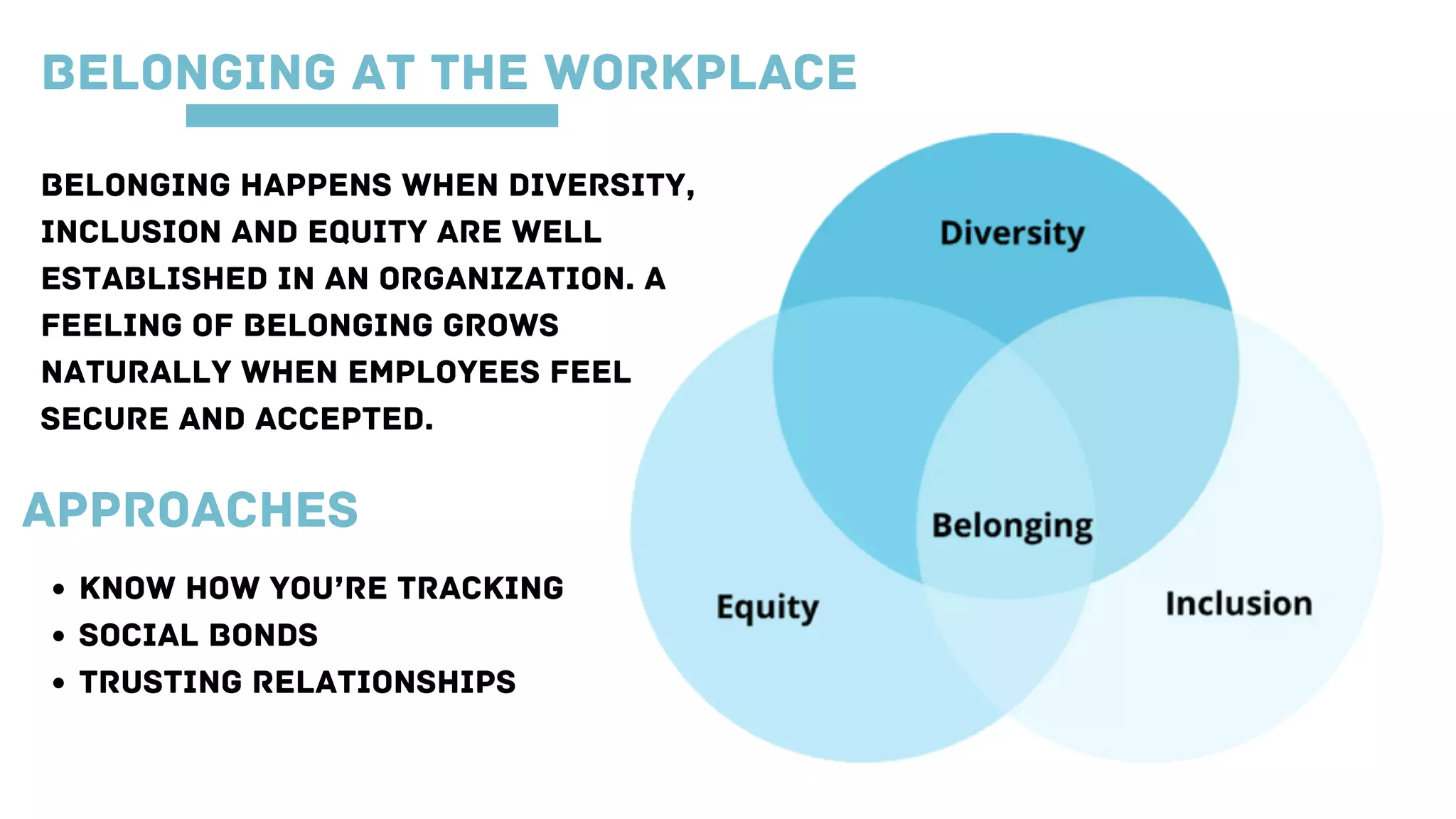 BELONGING AT THE WORKPLACE

BELONGING HAPPENS WHEN DIVERSITY, INCLUSION AND EQUITY ARE WELL ESTABLISHED IN AN ORGANIZATION. A FEELING OF BELONGING GROWS NATURALLY WHEN EMPLOYEES FEEL SECURE AND ACCEPTED.

APPROACHES

• KNOW HOW YOU'RE TRACKING
• SOCIAL BONDS
• TRUSTING RELATIONSHIPS

Diversity

Belonging

Equity

Inclusion